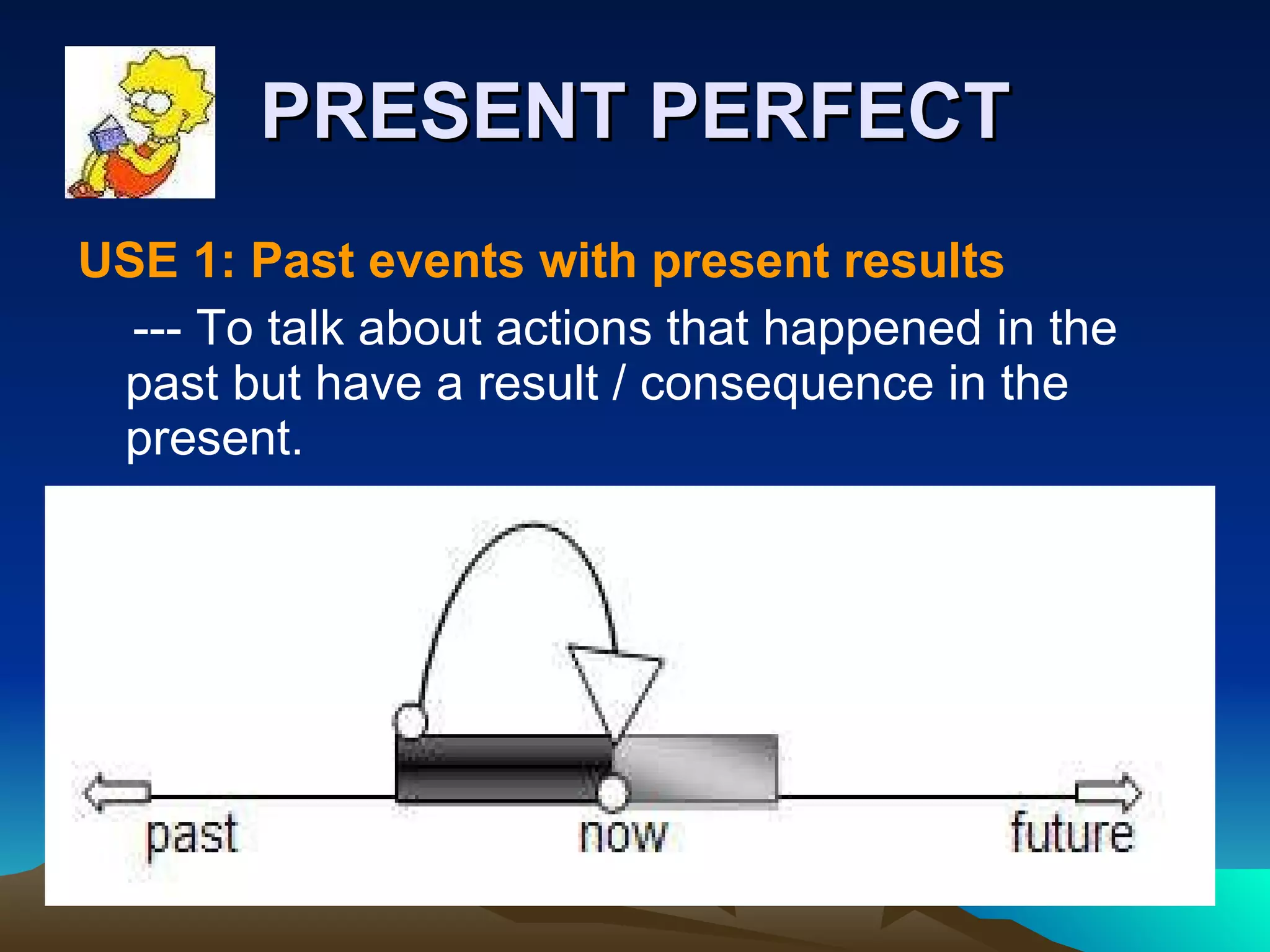 PRESENT PERFECT

USE 1: Past events with present results

--- To talk about actions that happened in the past but have a result / consequence in the present.

past

now

future